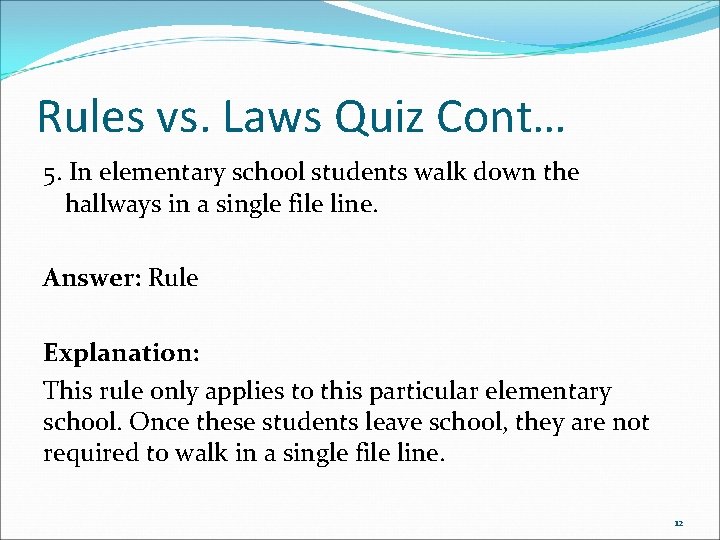 Rules vs. Laws Quiz Cont…

5. In elementary school students walk down the hallways in a single file line.

Answer: Rule

Explanation:

This rule only applies to this particular elementary school. Once these students leave school, they are not required to walk in a single file line.

12